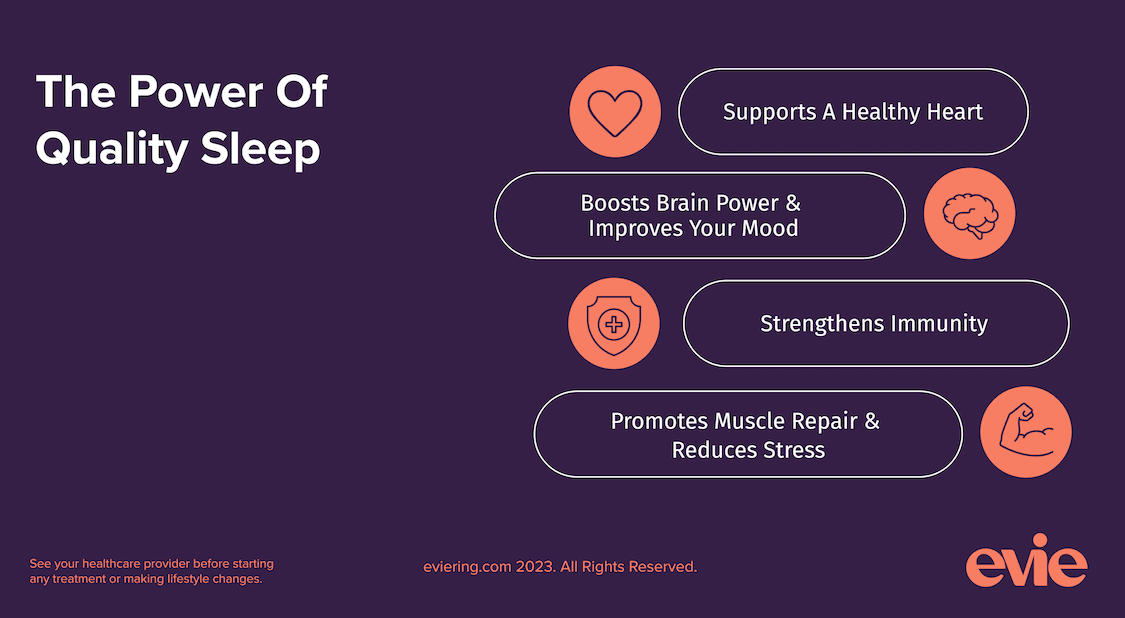 The Power Of Quality Sleep

Supports A Healthy Heart

Boosts Brain Power & Improves Your Mood

Strengthens Immunity

Promotes Muscle Repair & Reduces Stress

See your healthcare provider before starting any treatment or making lifestyle changes.

eviering.com 2023. All Rights Reserved.

evie